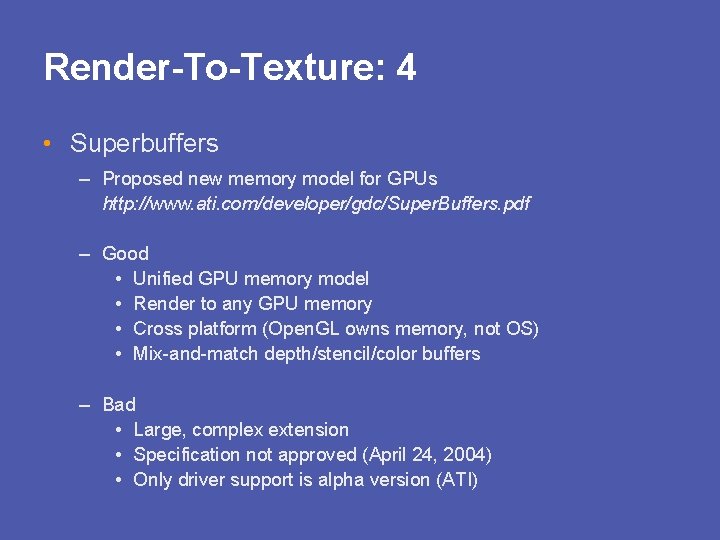 Render-To-Texture: 4

• Superbuffers

– Proposed new memory model for GPUs
http://www.ati.com/developer/gdc/SuperBuffers.pdf

– Good
• Unified GPU memory model
• Render to any GPU memory
• Cross platform (OpenGL owns memory, not OS)
• Mix-and-match depth/stencil/color buffers

– Bad
• Large, complex extension
• Specification not approved (April 24, 2004)
• Only driver support is alpha version (ATI)